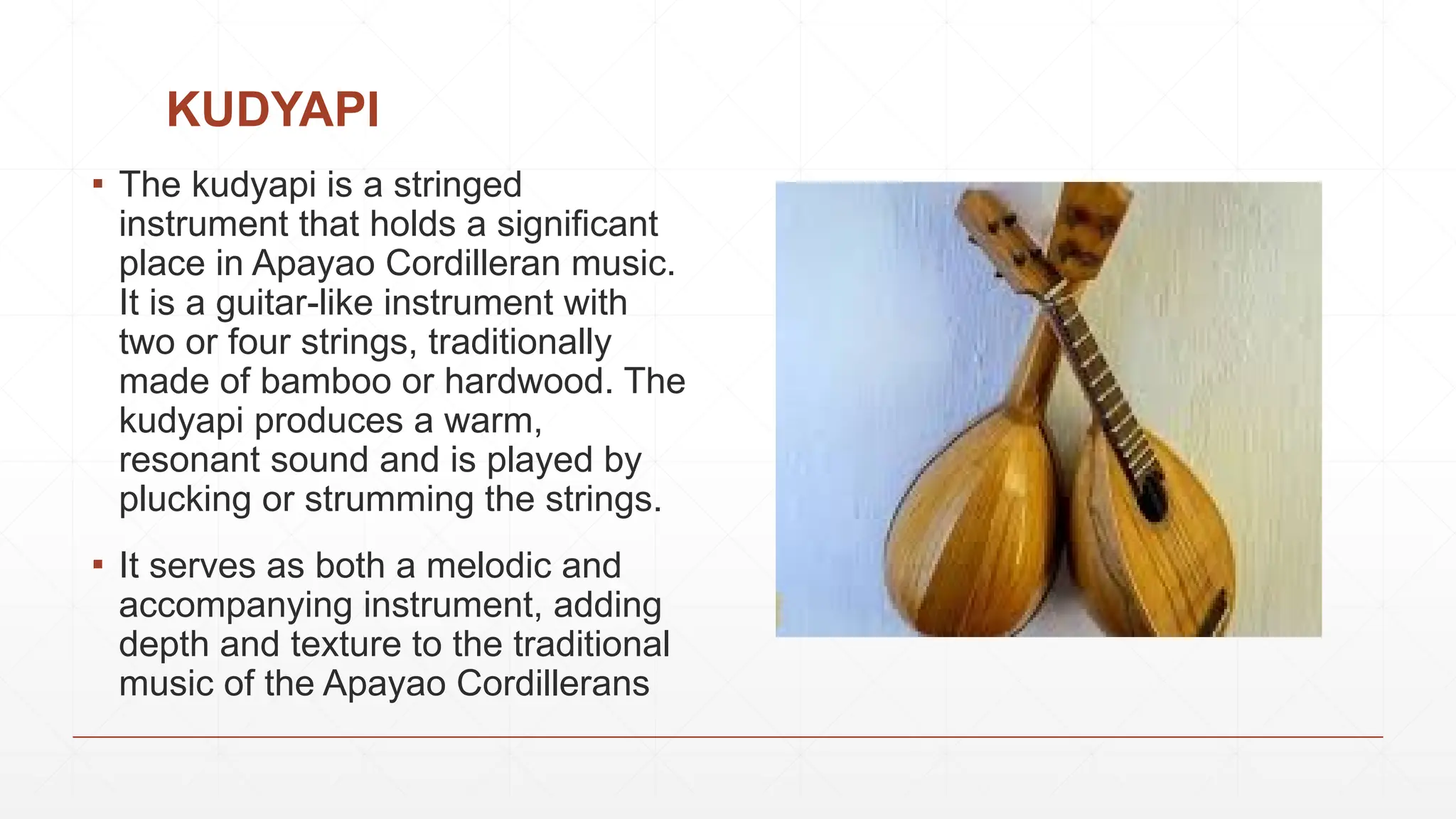 KUDYAPI

▪ The kudyapi is a stringed instrument that holds a significant place in Apayao Cordilleran music. It is a guitar-like instrument with two or four strings, traditionally made of bamboo or hardwood. The kudyapi produces a warm, resonant sound and is played by plucking or strumming the strings.

▪ It serves as both a melodic and accompanying instrument, adding depth and texture to the traditional music of the Apayao Cordillerans